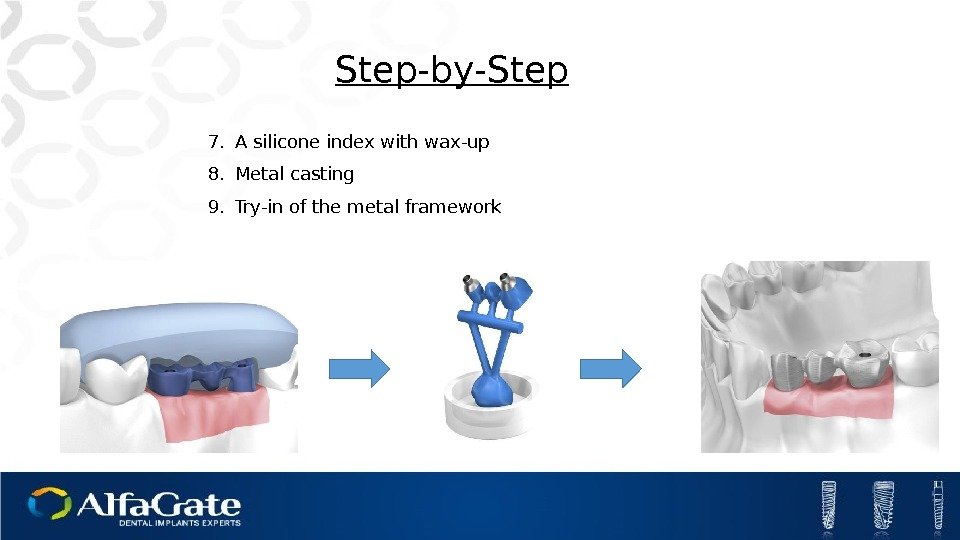 Step-by-Step

7. A silicone index with wax-up
8. Metal casting
9. Try-in of the metal framework

AlfaGate
DENTAL IMPLANTS EXPERTS